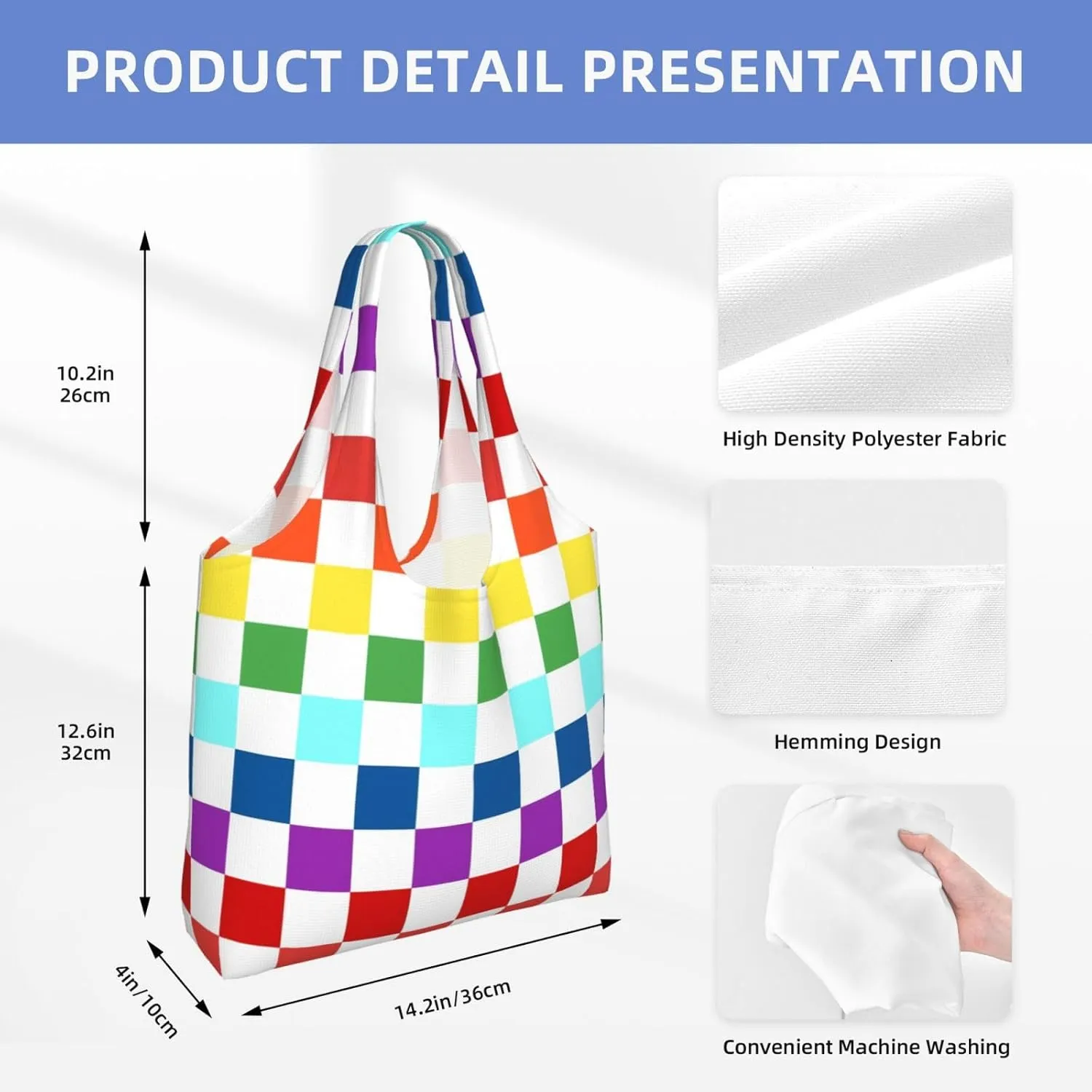 PRODUCT DETAIL PRESENTATION

10.2in
26cm

12.6in
32cm

4in/10cm

14.2in/36cm

High Density Polyester Fabric

Hemming Design

Convenient Machine Washing